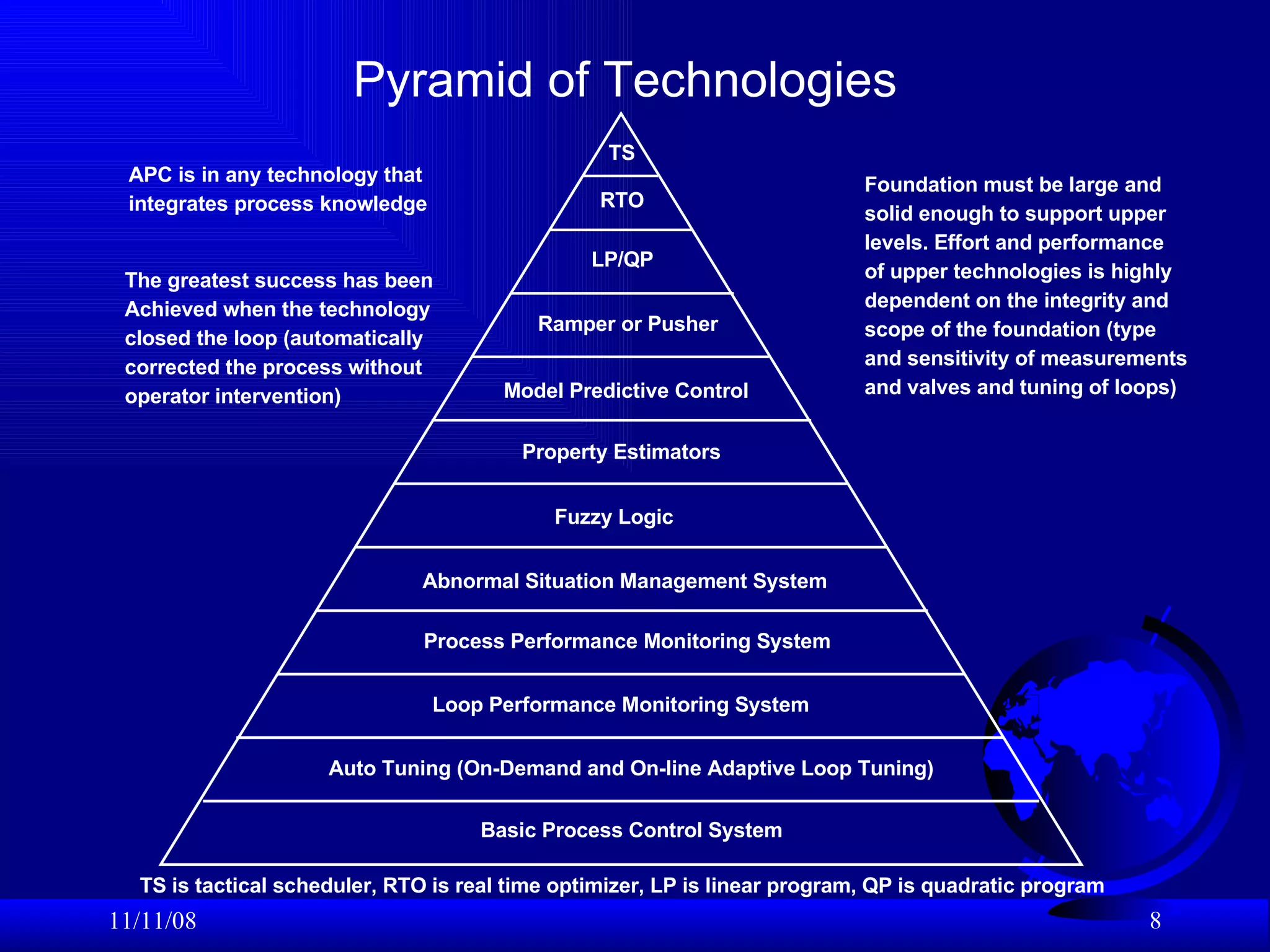 Pyramid of Technologies

APC is in any technology that integrates process knowledge

The greatest success has been Achieved when the technology closed the loop (automatically corrected the process without operator intervention)

TS

RTO

LP/QP

Ramper or Pusher

Model Predictive Control

Property Estimators

Fuzzy Logic

Abnormal Situation Management System

Process Performance Monitoring System

Loop Performance Monitoring System

Auto Tuning (On-Demand and On-line Adaptive Loop Tuning)

Basic Process Control System

Foundation must be large and solid enough to support upper levels. Effort and performance of upper technologies is highly dependent on the integrity and scope of the foundation (type and sensitivity of measurements and valves and tuning of loops)

TS is tactical scheduler, RTO is real time optimizer, LP is linear program, QP is quadratic program

11/11/08

8